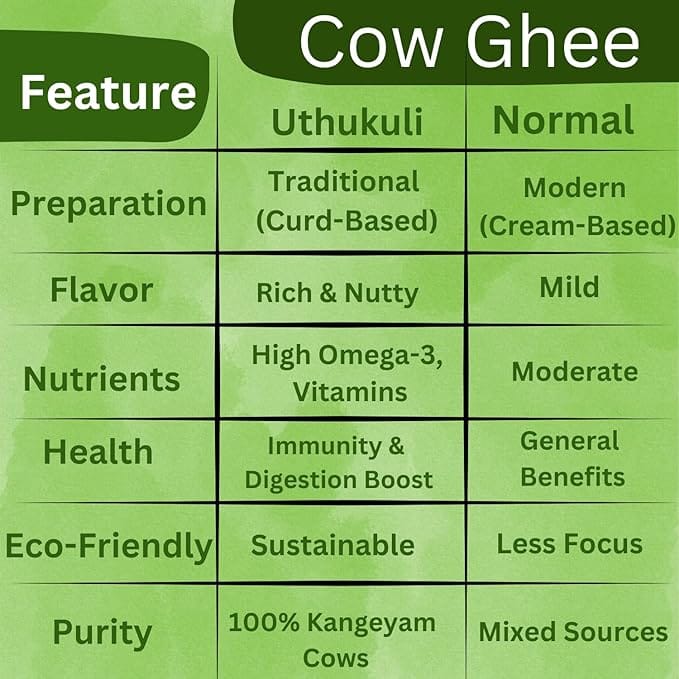 Cow Ghee

| Feature | Uthukuli | Normal |
|---|---|---|
| Preparation | Traditional (Curd-Based) | Modern (Cream-Based) |
| Flavor | Rich & Nutty | Mild |
| Nutrients | High Omega-3, Vitamins | Moderate |
| Health | Immunity & Digestion Boost | General Benefits |
| Eco-Friendly | Sustainable | Less Focus |
| Purity | 100% Kangeyam Cows | Mixed Sources |